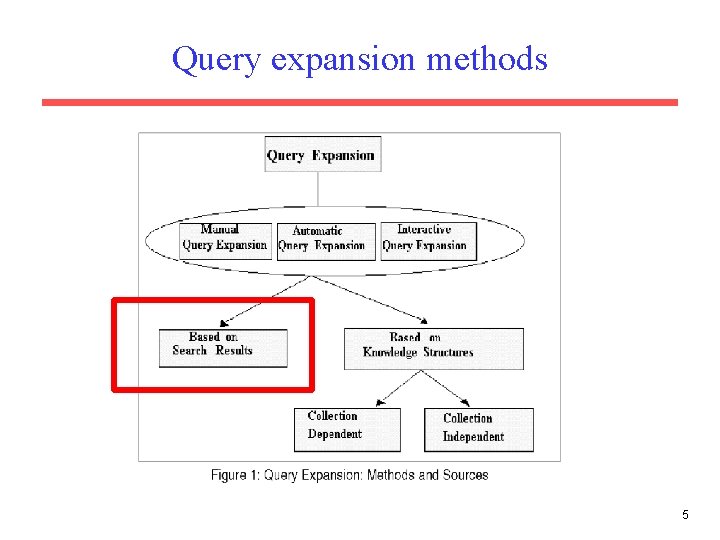 Query expansion methods

Query Expansion

Manual Query Expansion

Automatic Query Expansion

Interactive Query Expansion

Based on Search Results

Based on Knowledge Structures

Collection Dependent

Collection Independent

Figure 1: Query Expansion: Methods and Sources

5